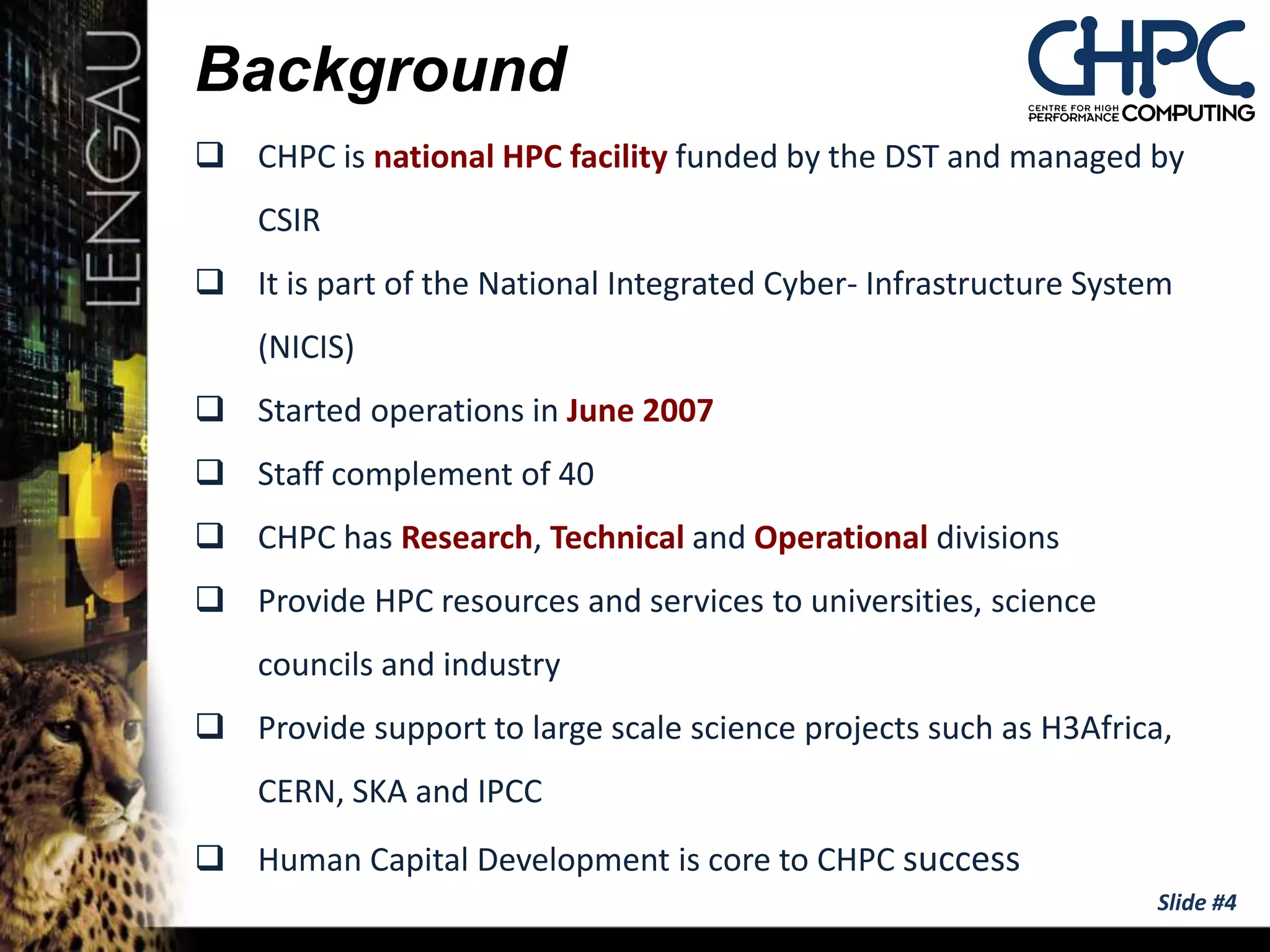 LENGAU

Background

CHPC
CENTRE FOR HIGH PERFORMANCE COMPUTING

❑ CHPC is national HPC facility funded by the DST and managed by CSIR

❑ It is part of the National Integrated Cyber- Infrastructure System (NICIS)

❑ Started operations in June 2007

❑ Staff complement of 40

❑ CHPC has Research, Technical and Operational divisions

❑ Provide HPC resources and services to universities, science councils and industry

❑ Provide support to large scale science projects such as H3Africa, CERN, SKA and IPCC

❑ Human Capital Development is core to CHPC success

Slide #4